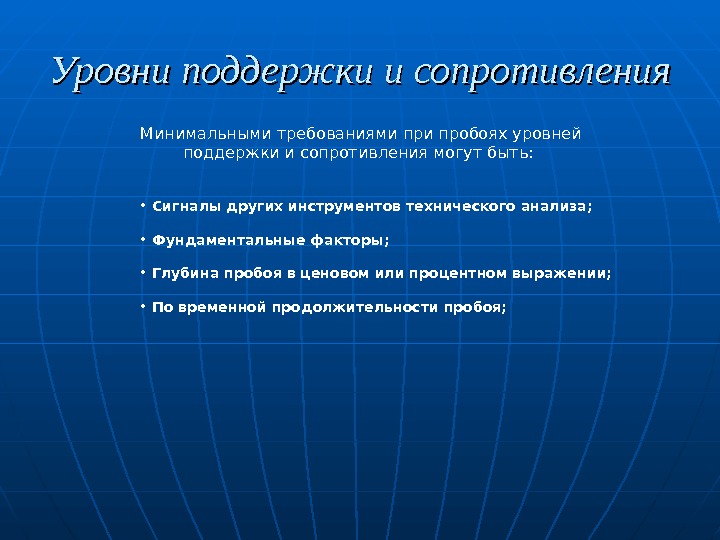 Уровни поддержки и сопротивления

Минимальными требованиями при пробоях уровней поддержки и сопротивления могут быть:

• Сигналы других инструментов технического анализа;

• Фундаментальные факторы;

• Глубина пробоя в ценовом или процентном выражении;

• По временной продолжительности пробоя;